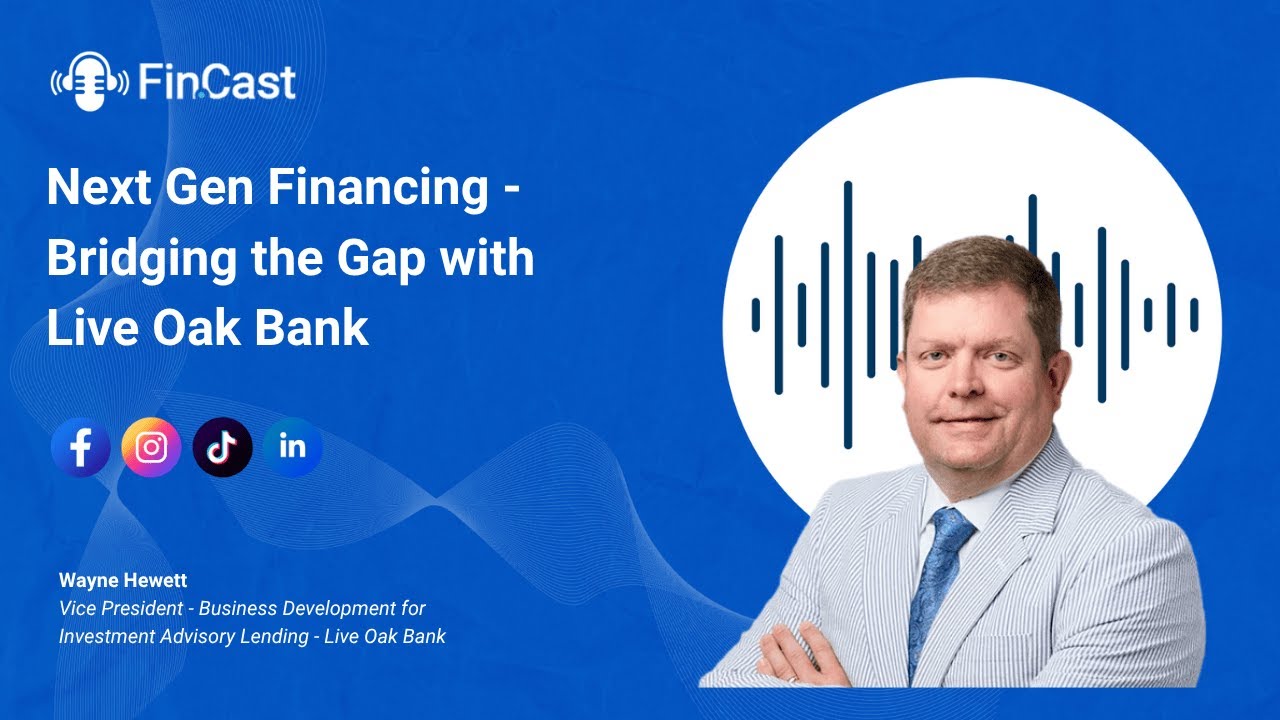 FinCast

Next Gen Financing - Bridging the Gap with Live Oak Bank

f

in

Wayne Hewett
Vice President - Business Development for Investment Advisory Lending - Live Oak Bank